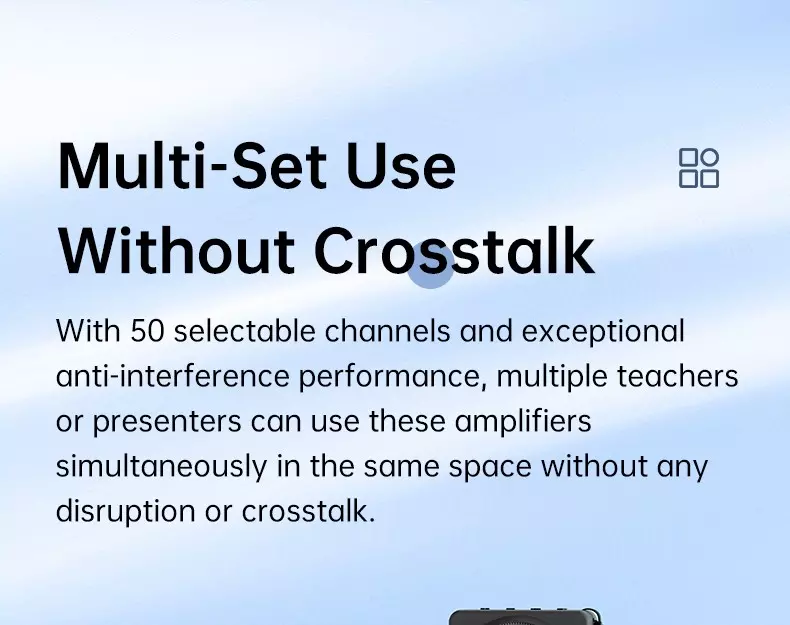 Multi-Set Use
Without Crosstalk

With 50 selectable channels and exceptional anti-interference performance, multiple teachers or presenters can use these amplifiers simultaneously in the same space without any disruption or crosstalk.